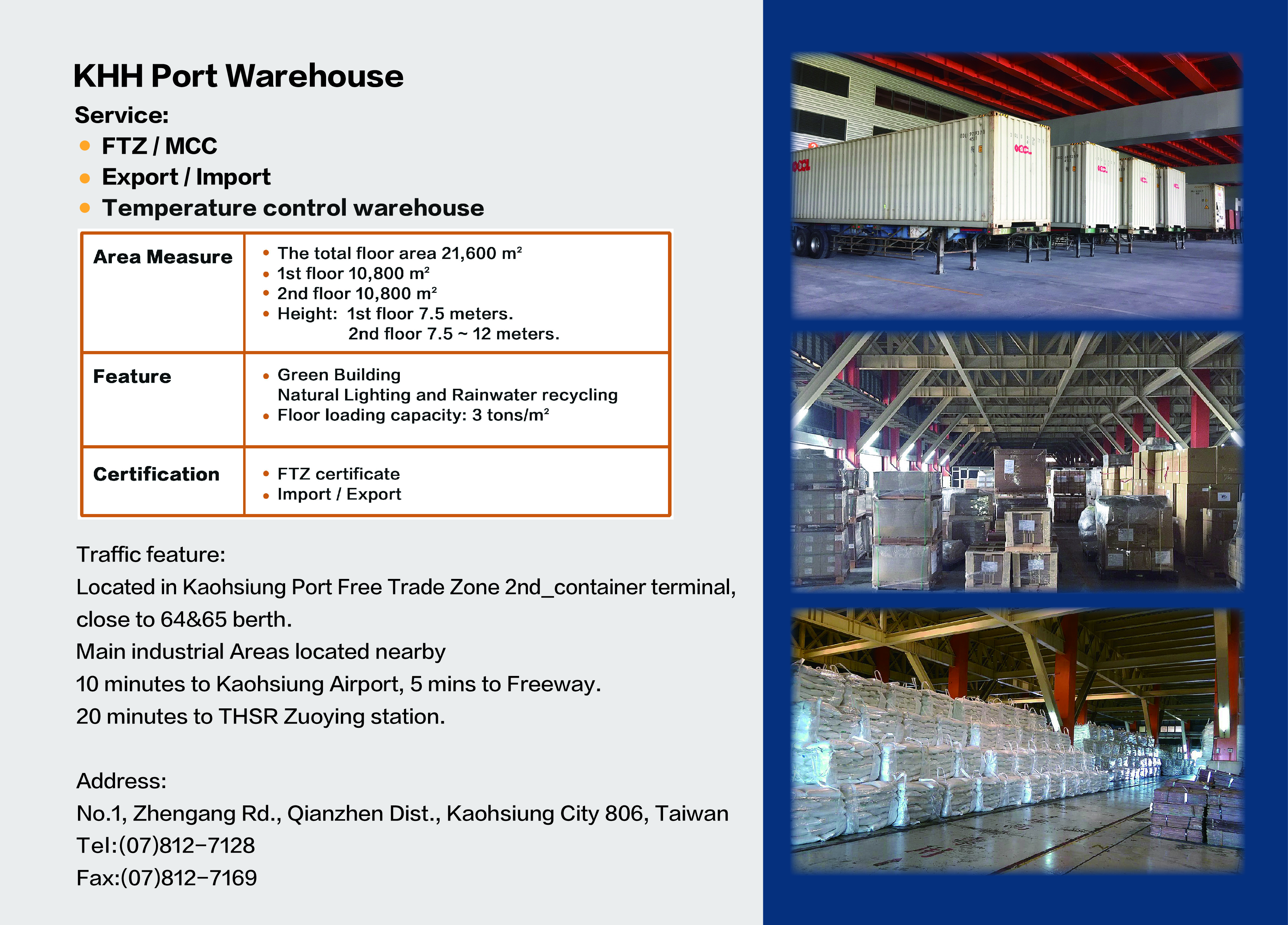 KHH Port Warehouse

Service:

- FTZ / MCC
- Export / Import
- Temperature control warehouse

| Area Measure | • The total floor area 21,600 m² • 1st floor 10,800 m² • 2nd floor 10,800 m² • Height: 1st floor 7.5 meters. 2nd floor 7.5 ~ 12 meters. |
|---|---|
| Feature | • Green Building Natural Lighting and Rainwater recycling • Floor loading capacity: 3 tons/m² |
| Certification | • FTZ certificate • Import / Export |

Traffic feature:
Located in Kaohsiung Port Free Trade Zone 2nd_container terminal, close to 64&65 berth.
Main industrial Areas located nearby
10 minutes to Kaohsiung Airport, 5 mins to Freeway.
20 minutes to THSR Zuoying station.

Address:
No.1, Zhengang Rd., Qianzhen Dist., Kaohsiung City 806, Taiwan
Tel:(07)812-7128
Fax:(07)812-7169

OOCL